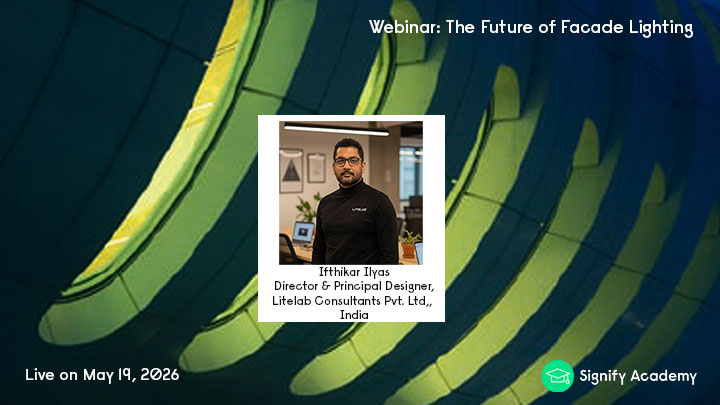 Webinar: The Future of Facade Lighting

LITELAB

Ifthikar Ilyas
Director & Principal Designer,
Litelab Consultants Pvt. Ltd,,
India

Live on May 19, 2026

Signify Academy